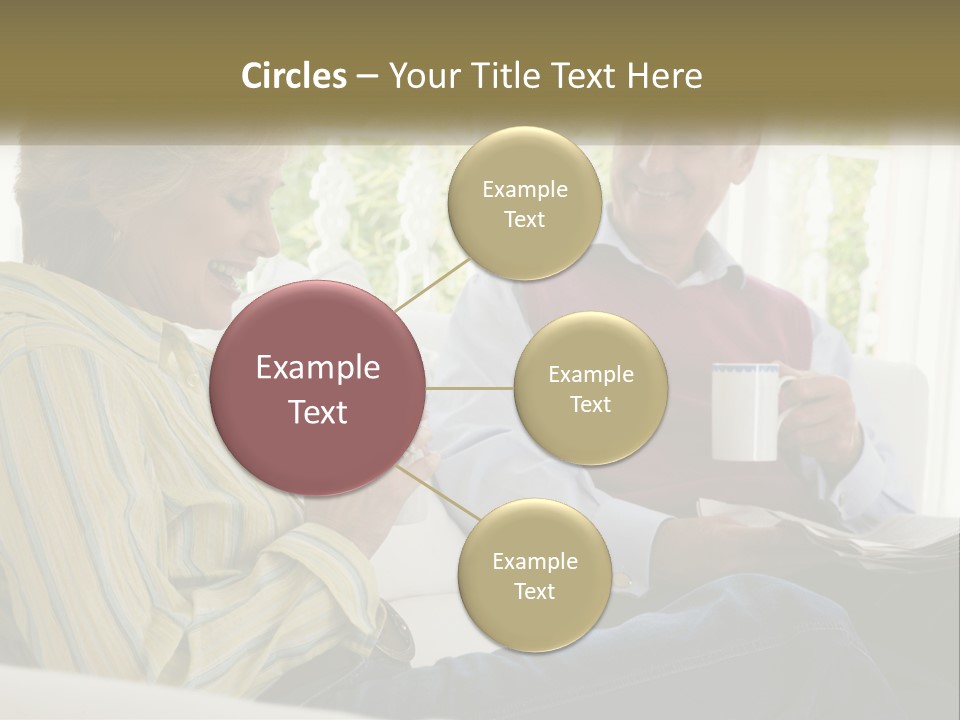 Circles – Your Title Text Here

Example Text

Example Text

Example Text

Example Text